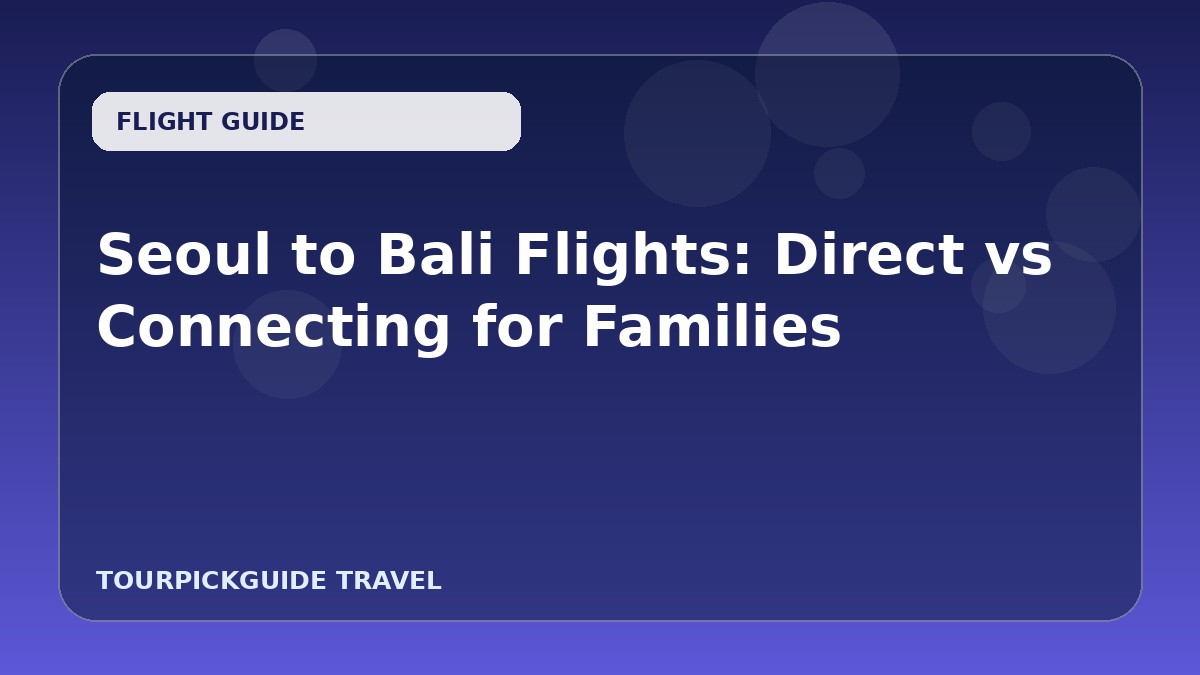 FLIGHT GUIDE

Seoul to Bali Flights: Direct vs Connecting for Families

TOURPICKGUIDE TRAVEL